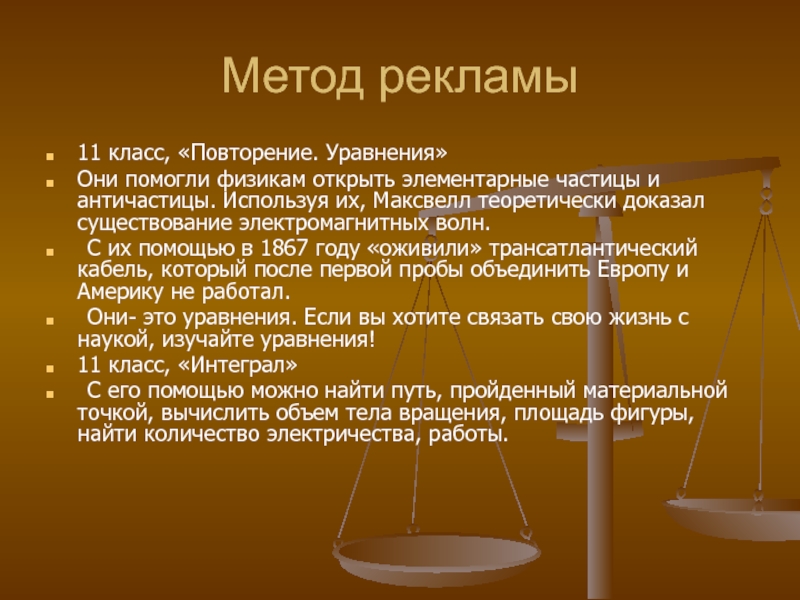 Метод рекламы

11 класс, «Повторение. Уравнения»

Они помогли физикам открыть элементарные частицы и античастицы. Используя их, Максвелл теоретически доказал существование электромагнитных волн.

С их помощью в 1867 году «оживили» трансатлантический кабель, который после первой пробы объединить Европу и Америку не работал.

Они- это уравнения. Если вы хотите связать свою жизнь с наукой, изучайте уравнения!

11 класс, «Интеграл»

С его помощью можно найти путь, пройденный материальной точкой, вычислить объем тела вращения, площадь фигуры, найти количество электричества, работы.